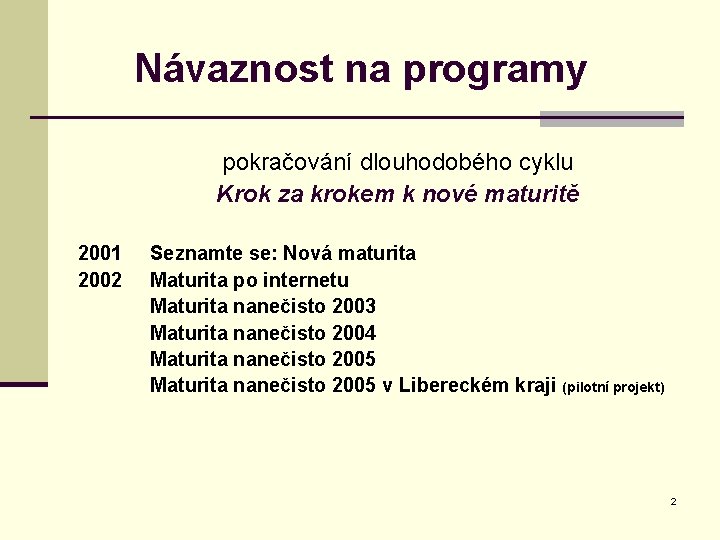 Návaznost na programy

pokračování dlouhodobého cyklu
Krok za krokem k nové maturitě

2001 Seznamte se: Nová maturita
2002 Maturita po internetu
Maturita nanečisto 2003
Maturita nanečisto 2004
Maturita nanečisto 2005
Maturita nanečisto 2005 v Libereckém kraji (pilotní projekt)

2